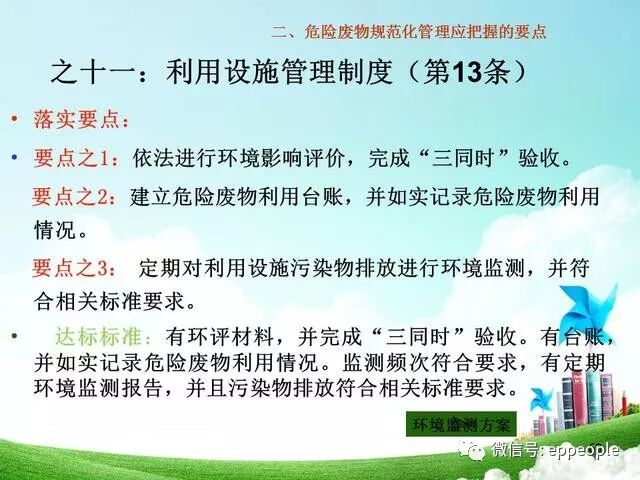 二、危险废物规范化管理应把握的要点

之十一：利用设施管理制度（第13条）

• 落实要点：

• 要点之1：依法进行环境影响评价，完成“三同时”验收。

要点之2：建立危险废物利用台账，并如实记录危险废物利用情况。

要点之3： 定期对利用设施污染物排放进行环境监测，并符合相关标准要求。

• 达标标准：有环评材料，并完成“三同时”验收。有台账，并如实记录危险废物利用情况。监测频次符合要求，有定期环境监测报告，并且污染物排放符合相关标准要求。

环境监测方案

微信号: eppeople